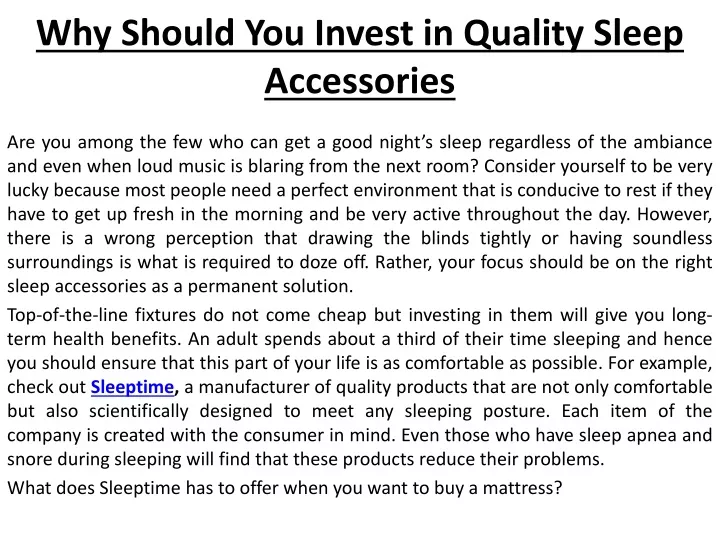 Why Should You Invest in Quality Sleep Accessories

Are you among the few who can get a good night's sleep regardless of the ambiance and even when loud music is blaring from the next room? Consider yourself to be very lucky because most people need a perfect environment that is conducive to rest if they have to get up fresh in the morning and be very active throughout the day. However, there is a wrong perception that drawing the blinds tightly or having soundless surroundings is what is required to doze off. Rather, your focus should be on the right sleep accessories as a permanent solution.

Top-of-the-line fixtures do not come cheap but investing in them will give you long-term health benefits. An adult spends about a third of their time sleeping and hence you should ensure that this part of your life is as comfortable as possible. For example, check out Sleeptime, a manufacturer of quality products that are not only comfortable but also scientifically designed to meet any sleeping posture. Each item of the company is created with the consumer in mind. Even those who have sleep apnea and snore during sleeping will find that these products reduce their problems.

What does Sleeptime has to offer when you want to buy a mattress?